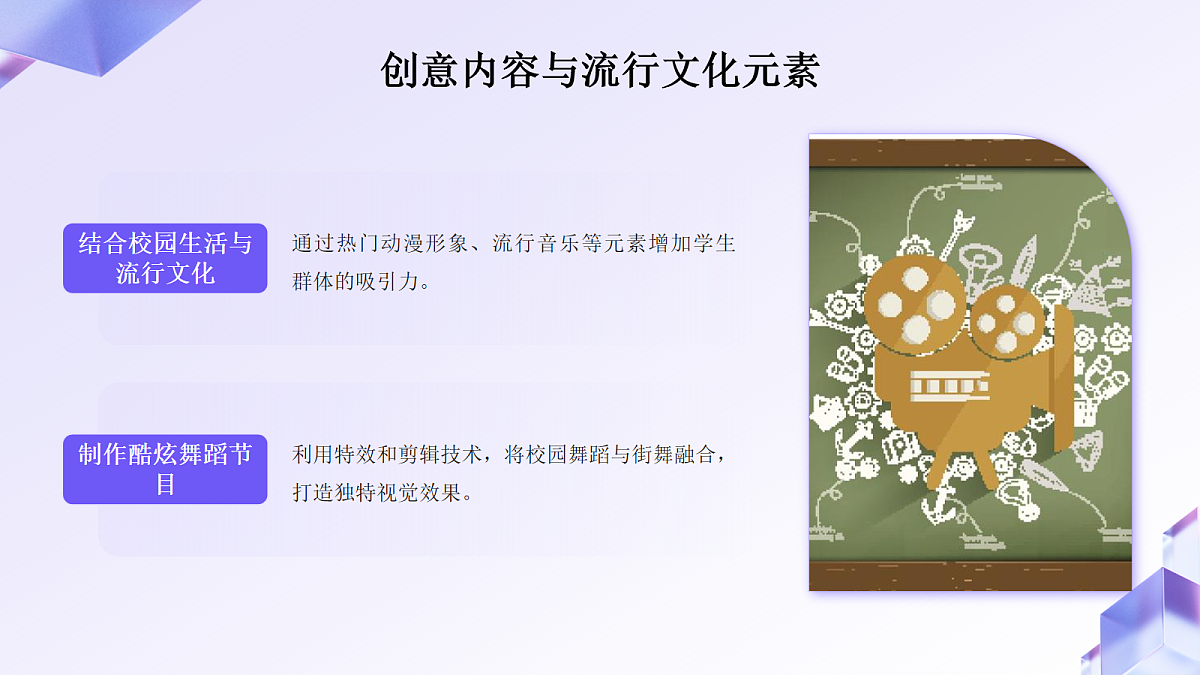 创意内容与流行文化元素

结合校园生活与流行文化

通过热门动漫形象、流行音乐等元素增加学生群体的吸引力。

制作酷炫舞蹈节目

利用特效和剪辑技术，将校园舞蹈与街舞融合，打造独特视觉效果。